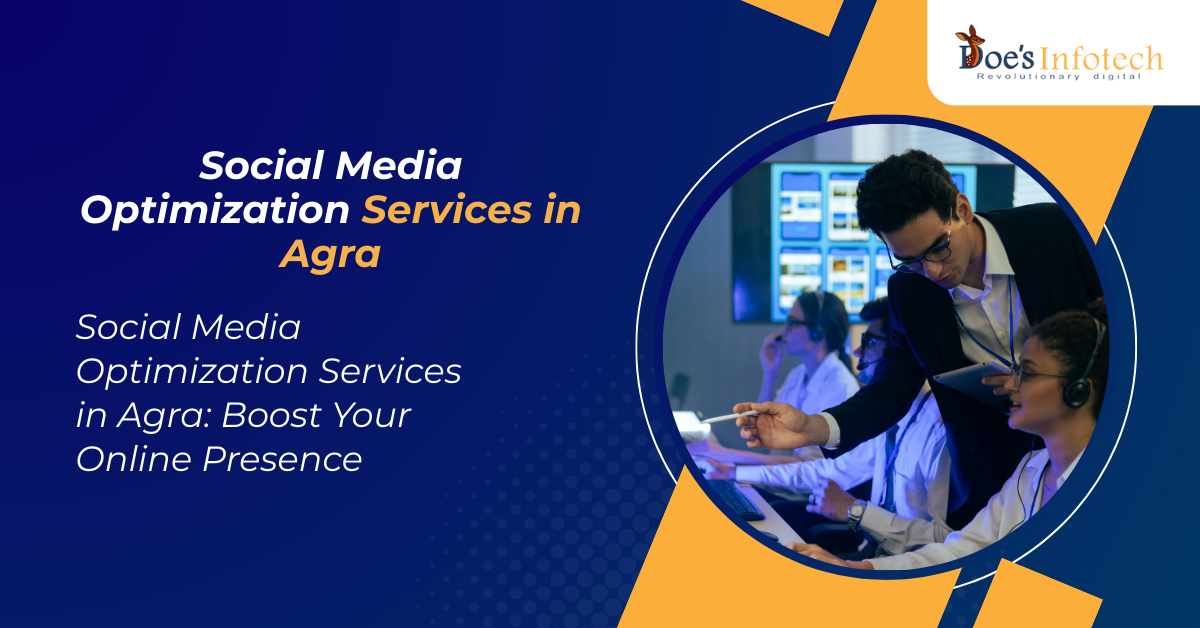 Doe's Infotech
Revolutionary digital

Social Media Optimization Services in Agra

Social Media Optimization Services in Agra: Boost Your Online Presence